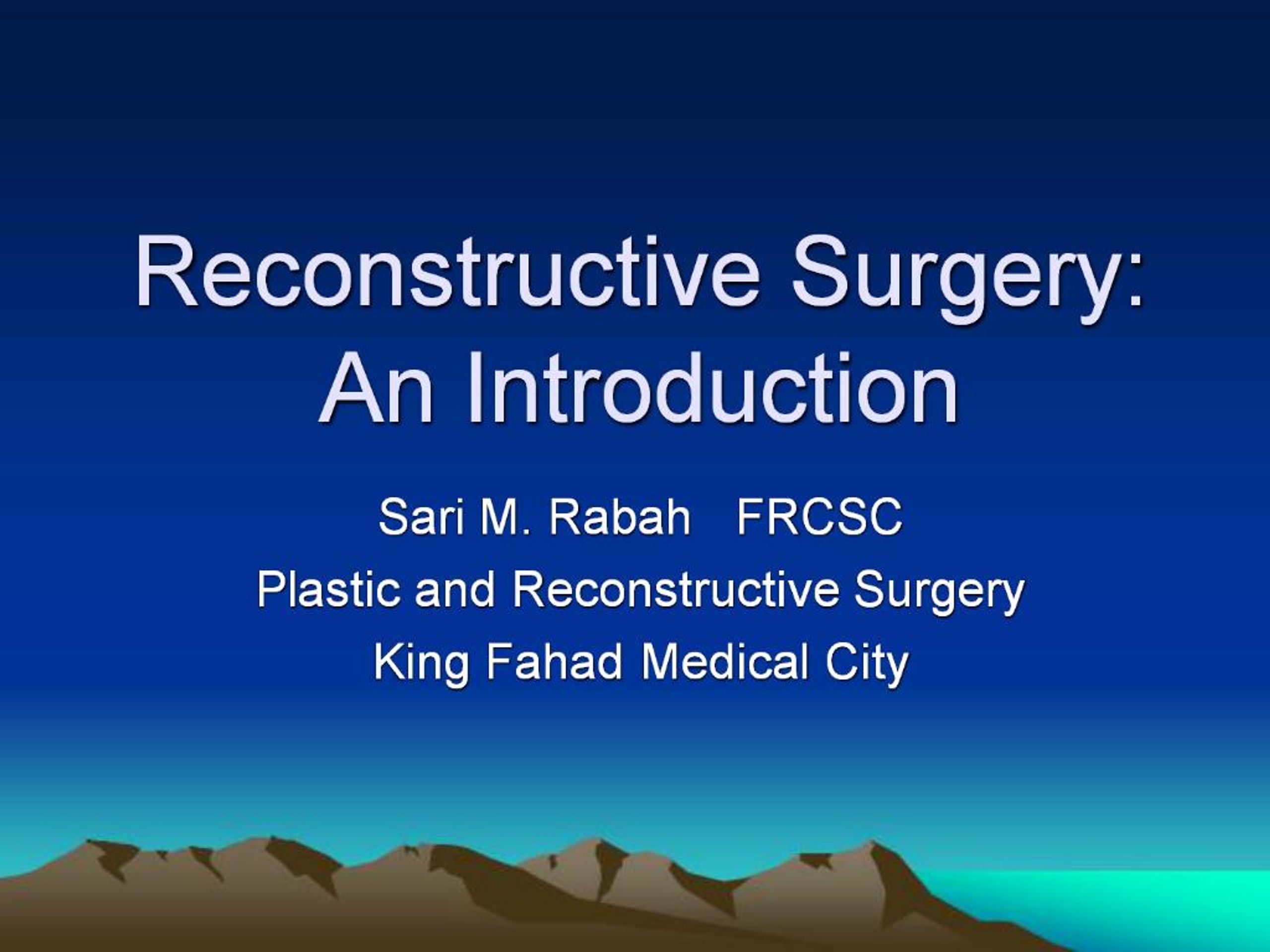 Reconstructive Surgery: An Introduction

Sari M. Rabah FRCSC

Plastic and Reconstructive Surgery

King Fahad Medical City